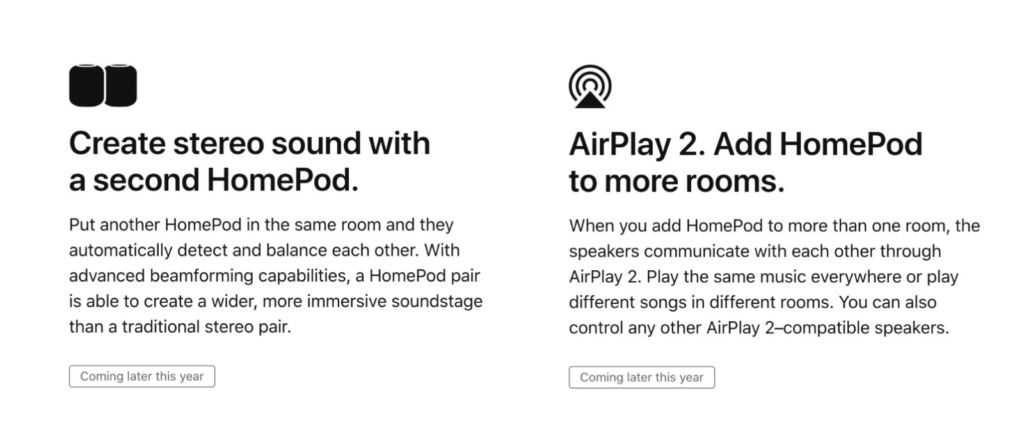 Create stereo sound with a second HomePod.

Put another HomePod in the same room and they automatically detect and balance each other. With advanced beamforming capabilities, a HomePod pair is able to create a wider, more immersive soundstage than a traditional stereo pair.

Coming later this year

AirPlay 2. Add HomePod to more rooms.

When you add HomePod to more than one room, the speakers communicate with each other through AirPlay 2. Play the same music everywhere or play different songs in different rooms. You can also control any other AirPlay 2–compatible speakers.

Coming later this year